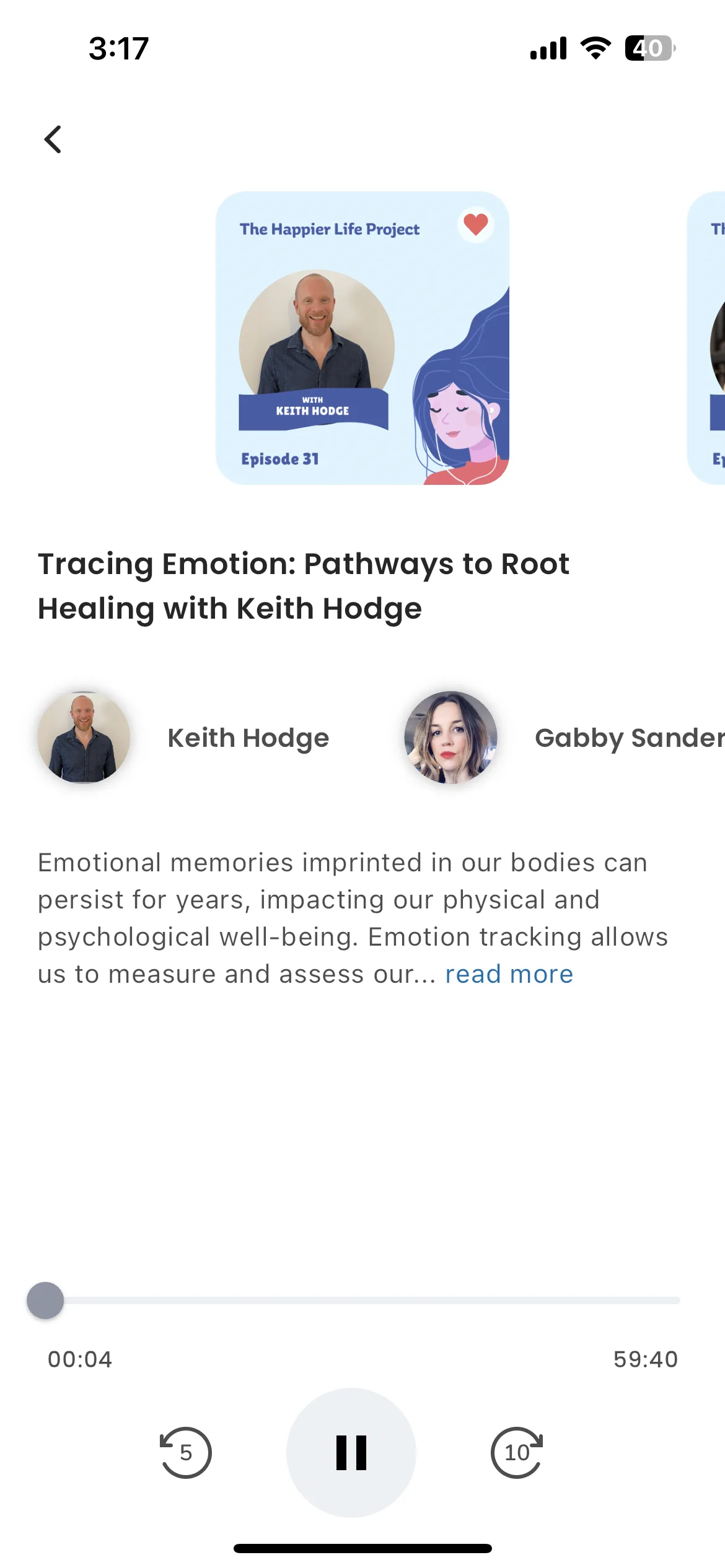 3:17

40

The Happier Life Project

WITH
KEITH HODGE

Episode 31

Th

Ep

Tracing Emotion: Pathways to Root Healing with Keith Hodge

Keith Hodge

Gabby Sander

Emotional memories imprinted in our bodies can persist for years, impacting our physical and psychological well-being. Emotion tracking allows us to measure and assess our... read more

00:04

59:40

5

10